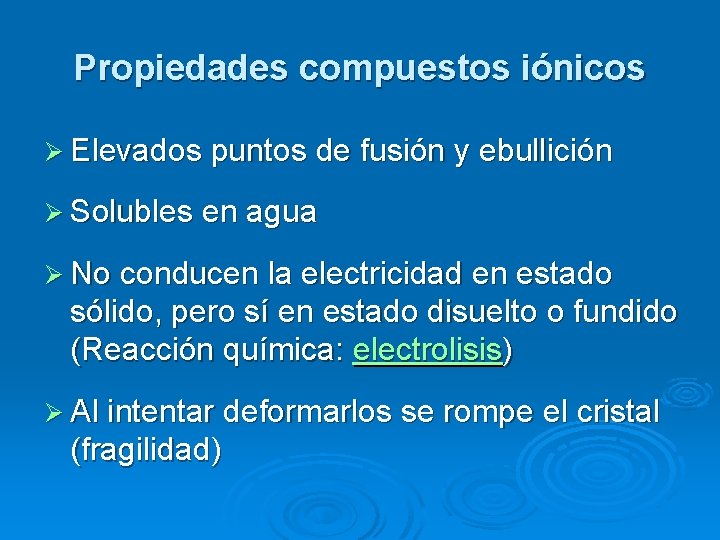 Propiedades compuestos iónicos

➢ Elevados puntos de fusión y ebullición

➢ Solubles en agua

➢ No conducen la electricidad en estado sólido, pero sí en estado disuelto o fundido (Reacción química: electrolisis)

➢ Al intentar deformarlos se rompe el cristal (fragilidad)